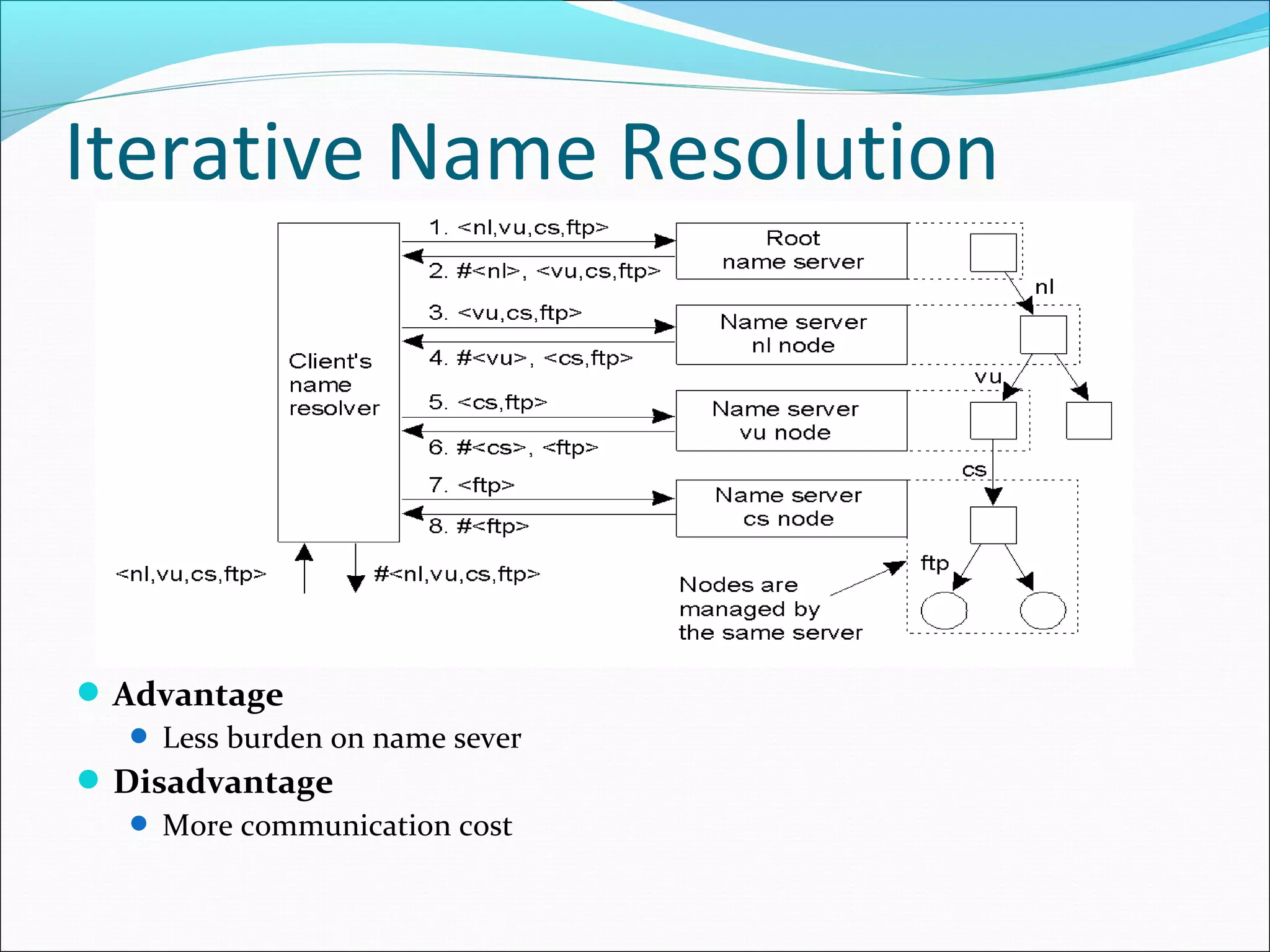 Iterative Name Resolution

Client's name resolver

1. <nl,vu,cs,ftp>

2. #<nl>, <vu,cs,ftp>

3. <vu,cs,ftp>

4. #<vu>, <cs,ftp>

5. <cs,ftp>

6. #<cs>, <ftp>

7. <ftp>

8. #<ftp>

Root name server

Name server nl node

Name server vu node

Name server cs node

nl

vu

cs

ftp

<nl,vu,cs,ftp>

#<nl,vu,cs,ftp>

Nodes are managed by the same server

Advantage

Less burden on name sever

Disadvantage

More communication cost